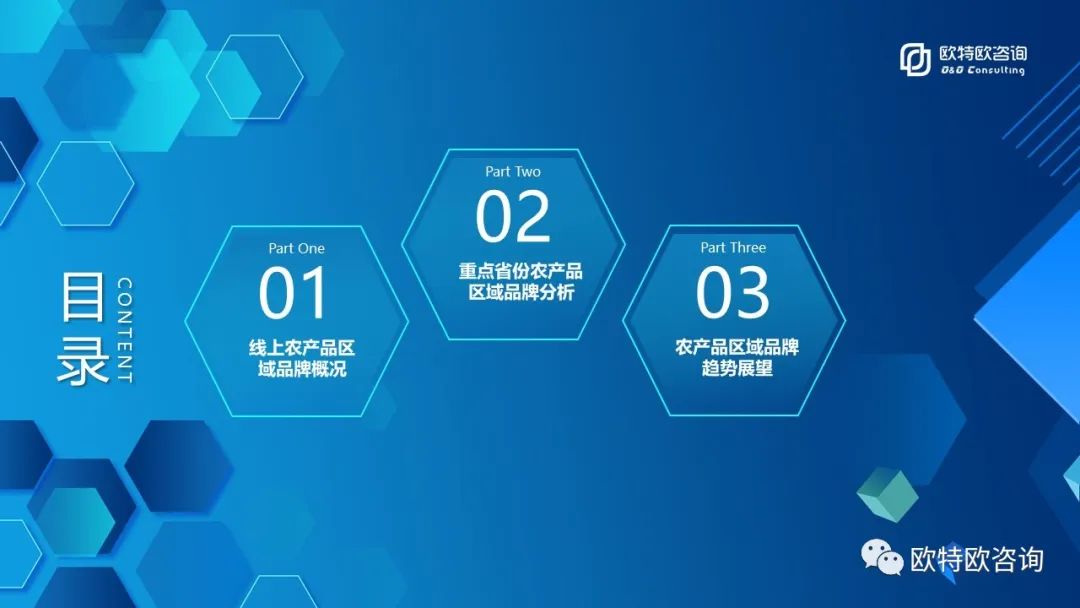 欧特欧咨询
O&O Consulting

目录
CONTENT

Part One
01
线上农产品区域品牌概况

Part Two
02
重点省份农产品区域品牌分析

Part Three
03
农产品区域品牌趋势展望

欧特欧咨询